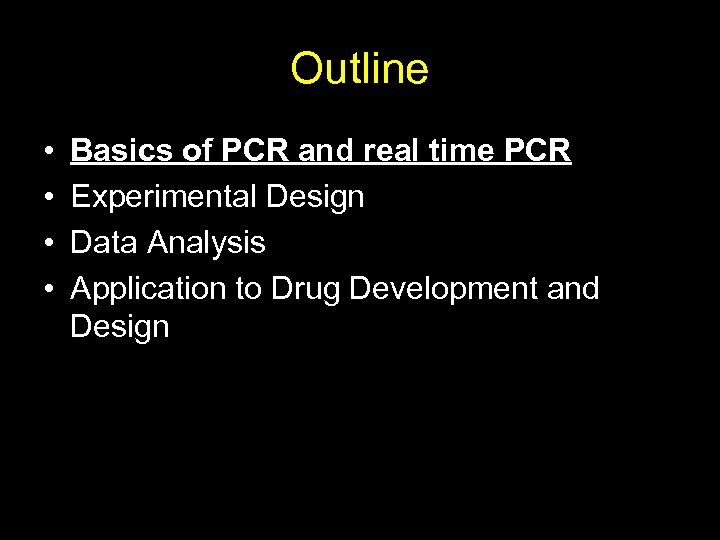 Outline

• Basics of PCR and real time PCR
• Experimental Design
• Data Analysis
• Application to Drug Development and Design